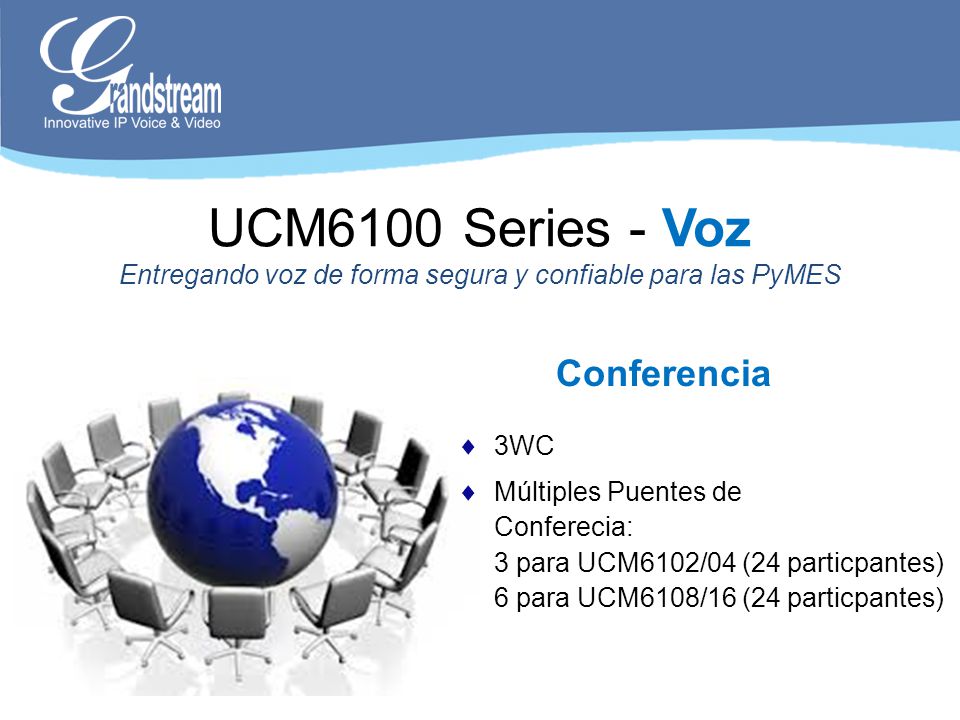 Grandstream
Innovative IP Voice & Video

UCM6100 Series - Voz
Entregando voz de forma segura y confiable para las PyMES

Conferencia

♦ 3WC
♦ Múltiples Puentes de Conferecia:
3 para UCM6102/04 (24 particpantes)
6 para UCM6108/16 (24 particpantes)